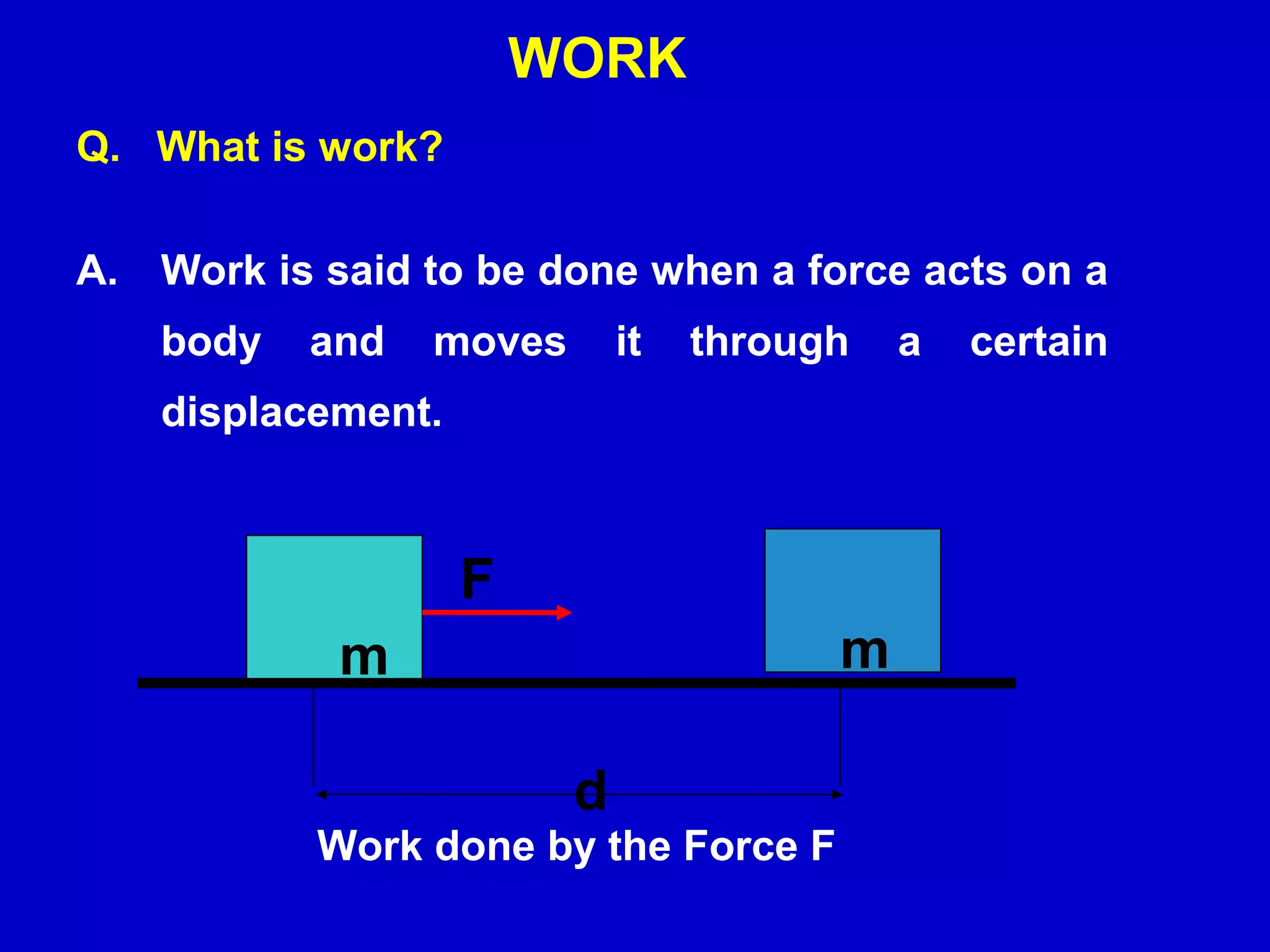 WORK

Q. What is work?

A. Work is said to be done when a force acts on a body and moves it through a certain displacement.

F

m

m

d

Work done by the Force F